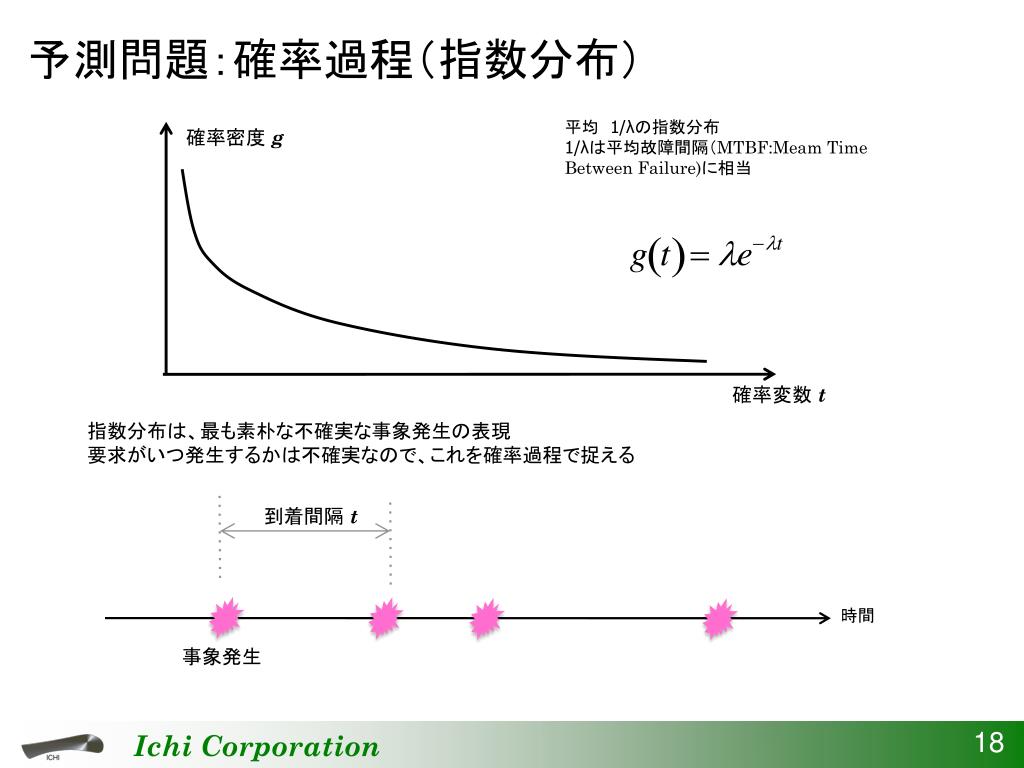 予測問題：確率過程（指数分布）

確率密度 $g$

平均 1/λの指数分布
1/λは平均故障間隔（MTBF:Meam Time Between Failure)に相当

$g(t) = \lambda e^{-\lambda t}$

確率変数 $t$

指数分布は、最も素朴な不確実な事象発生の表現
要求がいつ発生するかは不確実なので、これを確率過程で捉える

到着間隔 $t$

時間

事象発生

ICHI

Ichi Corporation

18